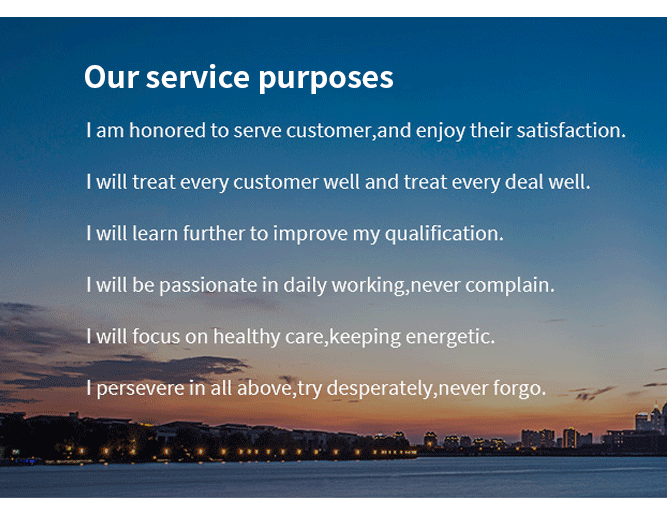 Our service purposes

I am honored to serve customer,and enjoy their satisfaction.

I will treat every customer well and treat every deal well.

I will learn further to improve my qualification.

I will be passionate in daily working,never complain.

I will focus on healthy care,keeping energetic.

I persevere in all above,try desperately,never forgo.